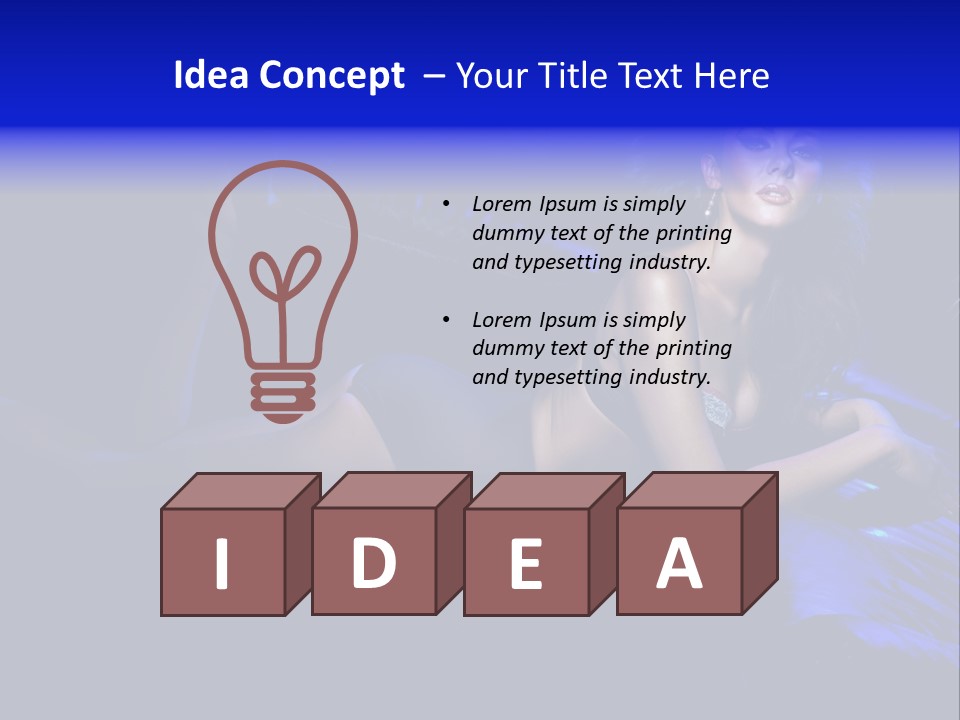 Idea Concept – Your Title Text Here

• Lorem Ipsum is simply dummy text of the printing and typesetting industry.

• Lorem Ipsum is simply dummy text of the printing and typesetting industry.

I D E A